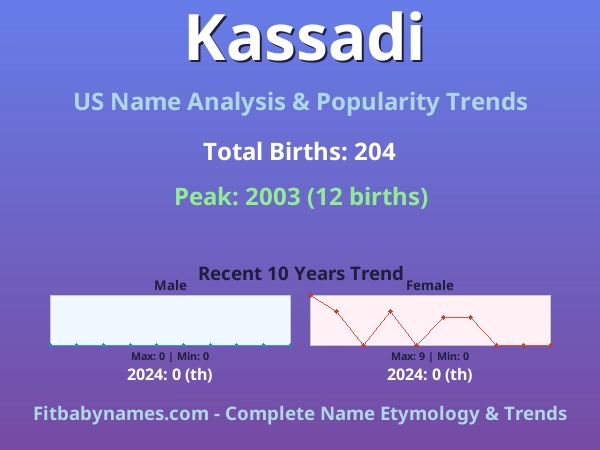 Kassadi

US Name Analysis & Popularity Trends

Total Births: 204

Peak: 2003 (12 births)

Recent 10 Years Trend

Male

Max: 0 | Min: 0

2024: 0 (th)

Female

Max: 9 | Min: 0

2024: 0 (th)

Fitbabynames.com - Complete Name Etymology & Trends